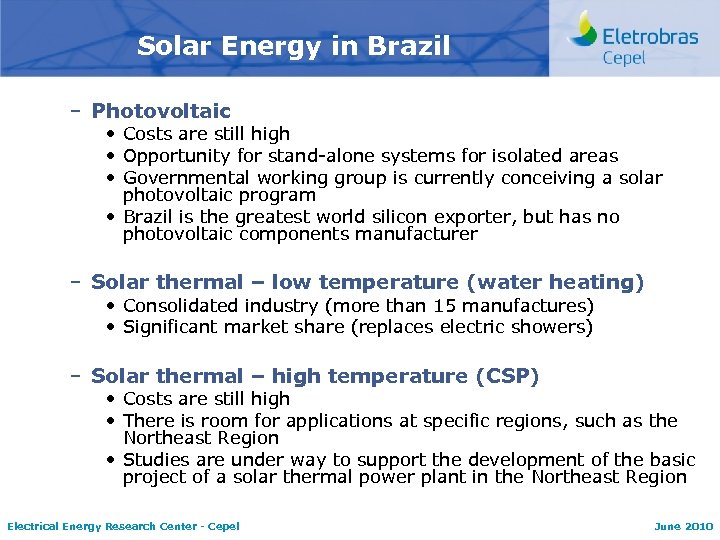 Solar Energy in Brazil

Eletrobras
Cepel

– Photovoltaic
• Costs are still high
• Opportunity for stand-alone systems for isolated areas
• Governmental working group is currently conceiving a solar photovoltaic program
• Brazil is the greatest world silicon exporter, but has no photovoltaic components manufacturer

– Solar thermal – low temperature (water heating)
• Consolidated industry (more than 15 manufactures)
• Significant market share (replaces electric showers)

– Solar thermal – high temperature (CSP)
• Costs are still high
• There is room for applications at specific regions, such as the Northeast Region
• Studies are under way to support the development of the basic project of a solar thermal power plant in the Northeast Region

Electrical Energy Research Center - Cepel

June 2010